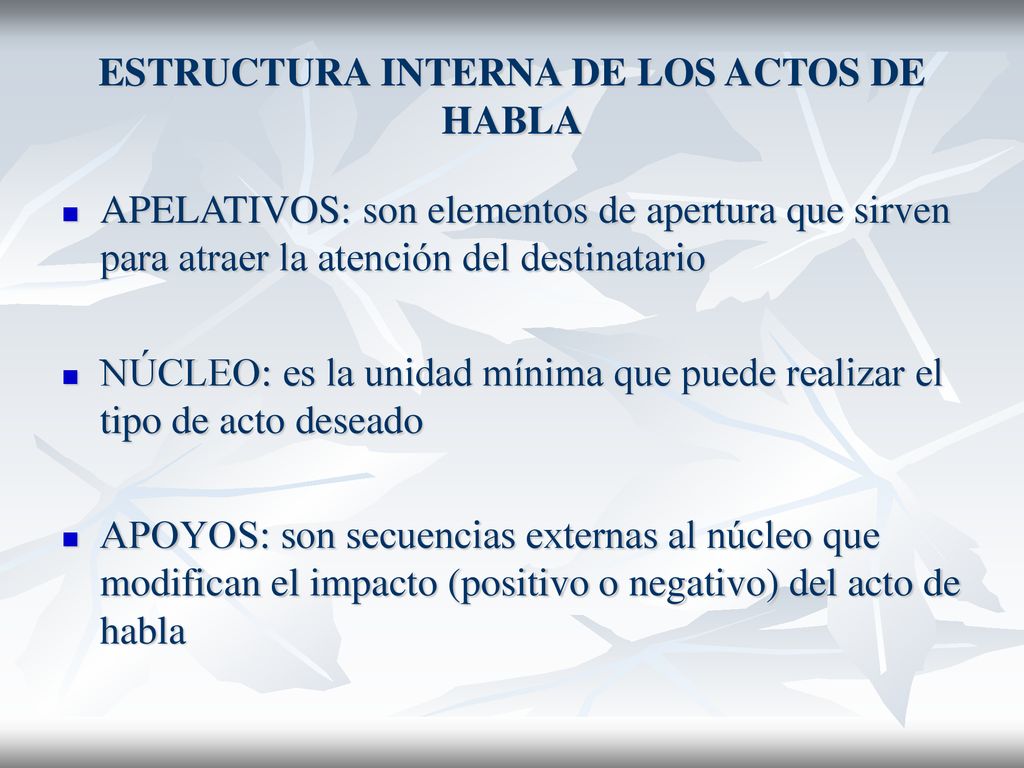 ESTRUCTURA INTERNA DE LOS ACTOS DE HABLA

APELATIVOS: son elementos de apertura que sirven para atraer la atención del destinatario

NÚCLEO: es la unidad mínima que puede realizar el tipo de acto deseado

APOYOS: son secuencias externas al núcleo que modifican el impacto (positivo o negativo) del acto de habla